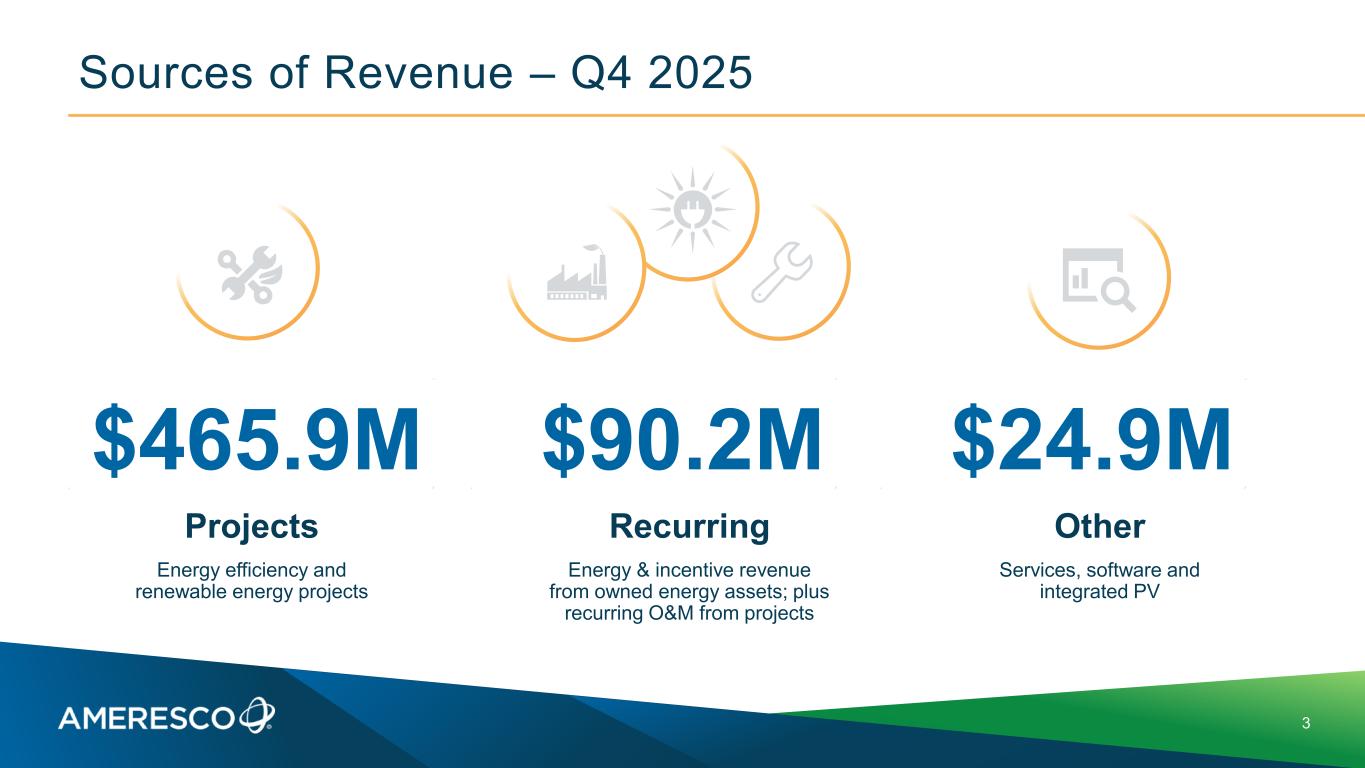 Sources of Revenue – Q4 2025

\$465.9M

Projects

Energy efficiency and renewable energy projects

\$90.2M

Recurring

Energy & incentive revenue from owned energy assets; plus recurring O&M from projects

\$24.9M

Other

Services, software and integrated PV

AMERESCO

3